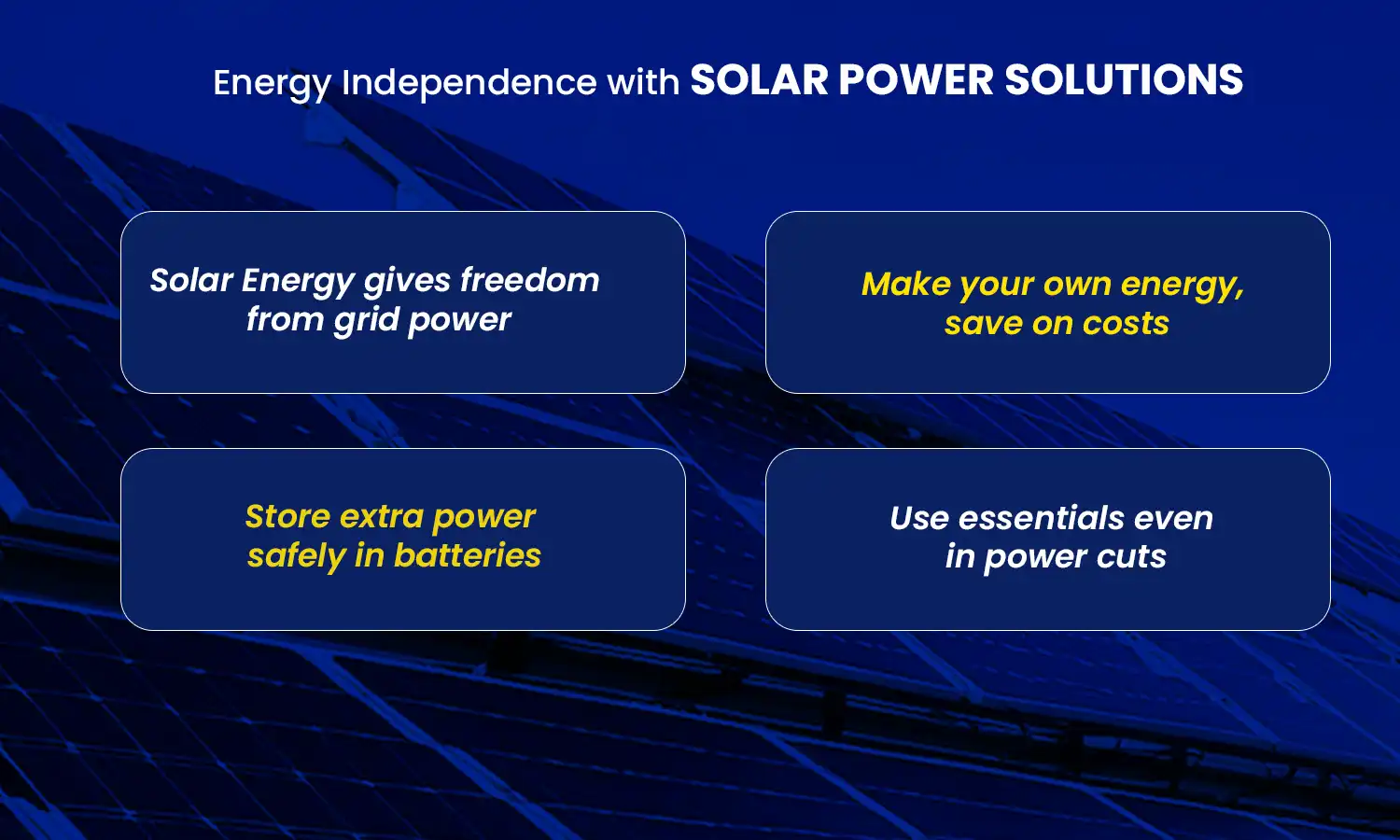 Energy Independence with SOLAR POWER SOLUTIONS

Solar Energy gives freedom from grid power

Make your own energy, save on costs

Store extra power safely in batteries

Use essentials even in power cuts